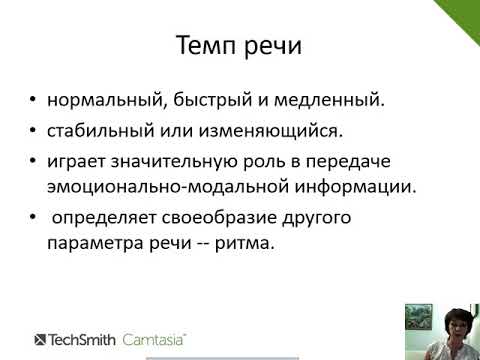 Темп речи

• нормальный, быстрый и медленный.

• стабильный или изменяющийся.

• играет значительную роль в передаче эмоционально-модальной информации.

• определяет своеобразие другого параметра речи -- ритма.

TechSmith Camtasia